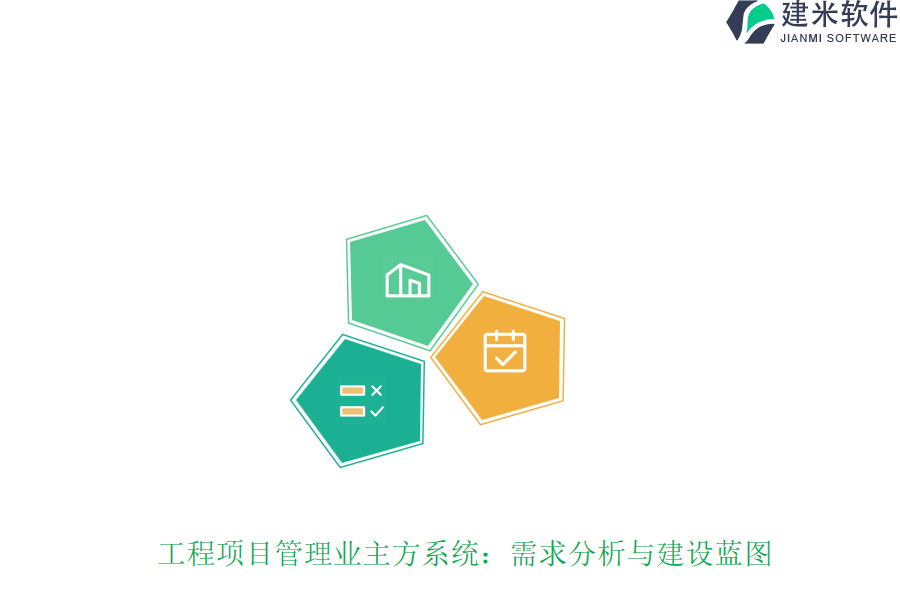 建米软件
JIANMI SOFTWARE

工程项目管理业主方系统：需求分析与建设蓝图